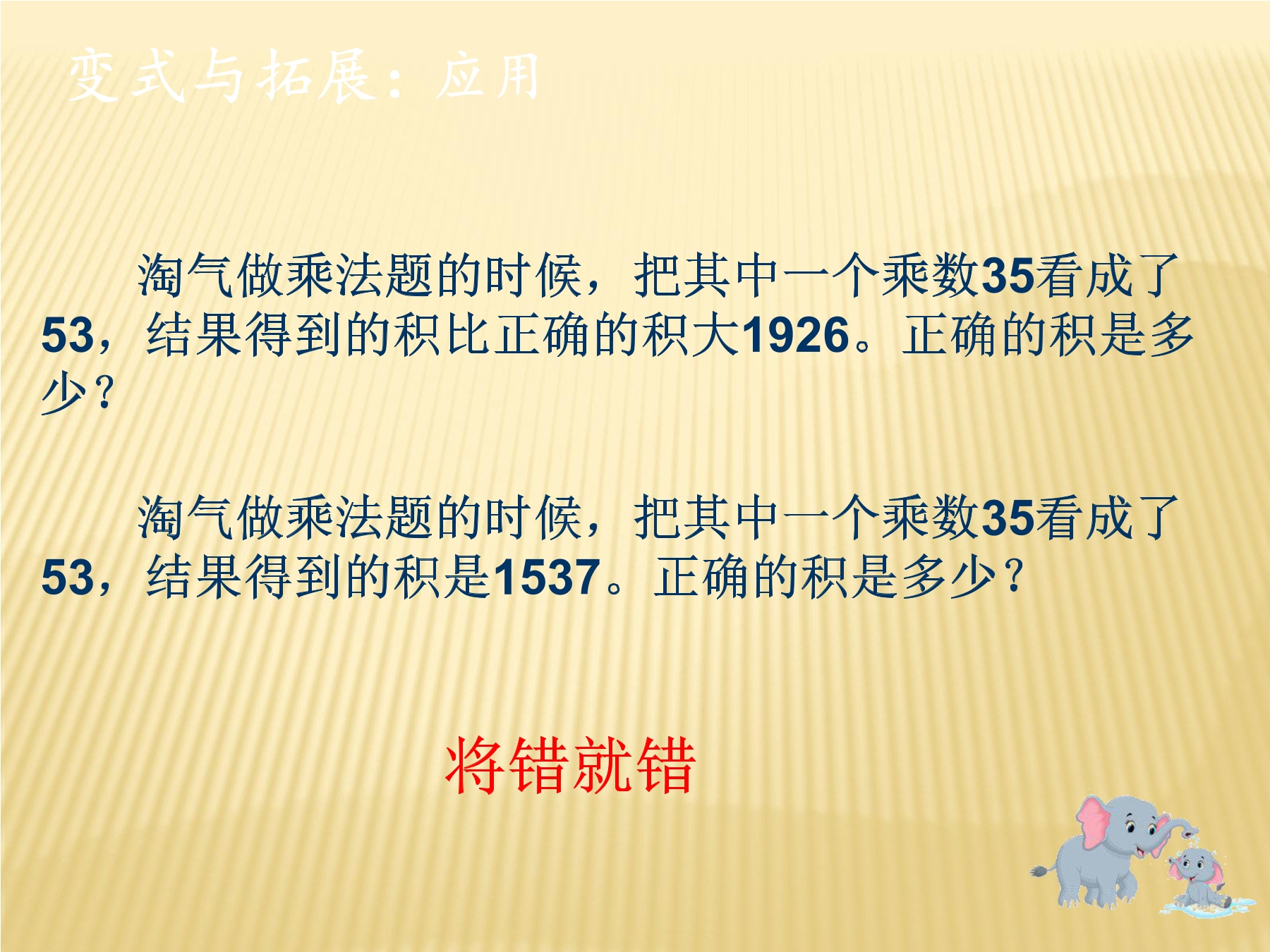 变式与拓展：应用

淘气做乘法题的时候，把其中一个乘数35看成了53，结果得到的积比正确的积大1926。正确的积是多少？

淘气做乘法题的时候，把其中一个乘数35看成了53，结果得到的积是1537。正确的积是多少？

将错就错